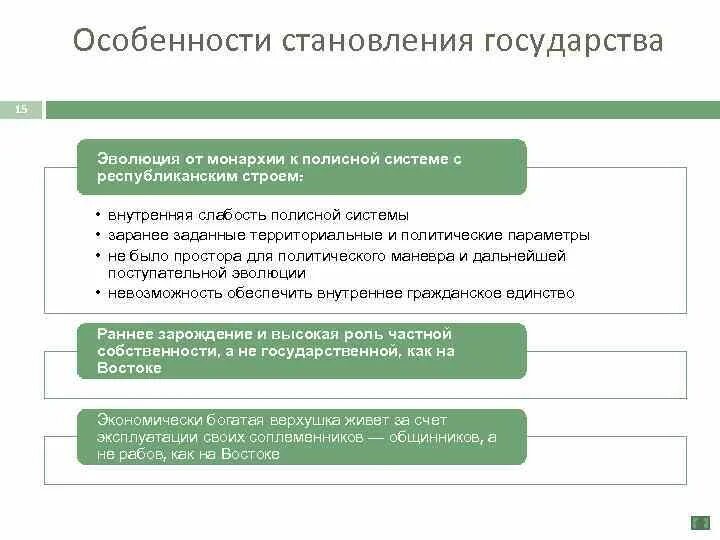 Особенности становления государства

15

Эволюция от монархии к полисной системе с республиканским строем:

• внутренняя слабость полисной системы
• заранее заданные территориальные и политические параметры
• не было простора для политического маневра и дальнейшей поступательной эволюции
• невозможность обеспечить внутреннее гражданское единство

Раннее зарождение и высокая роль частной собственности, а не государственной, как на Востоке

Экономически богатая верхушка живет за счет эксплуатации своих соплеменников — общинников, а не рабов, как на Востоке